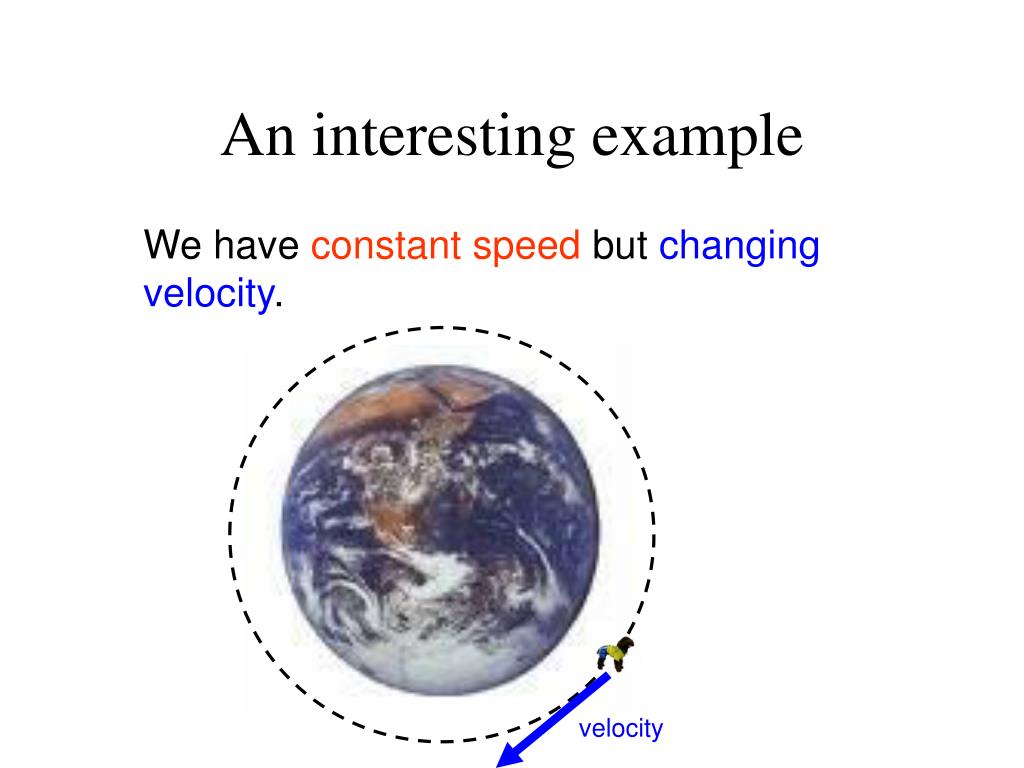 An interesting example

We have constant speed but changing velocity.

velocity